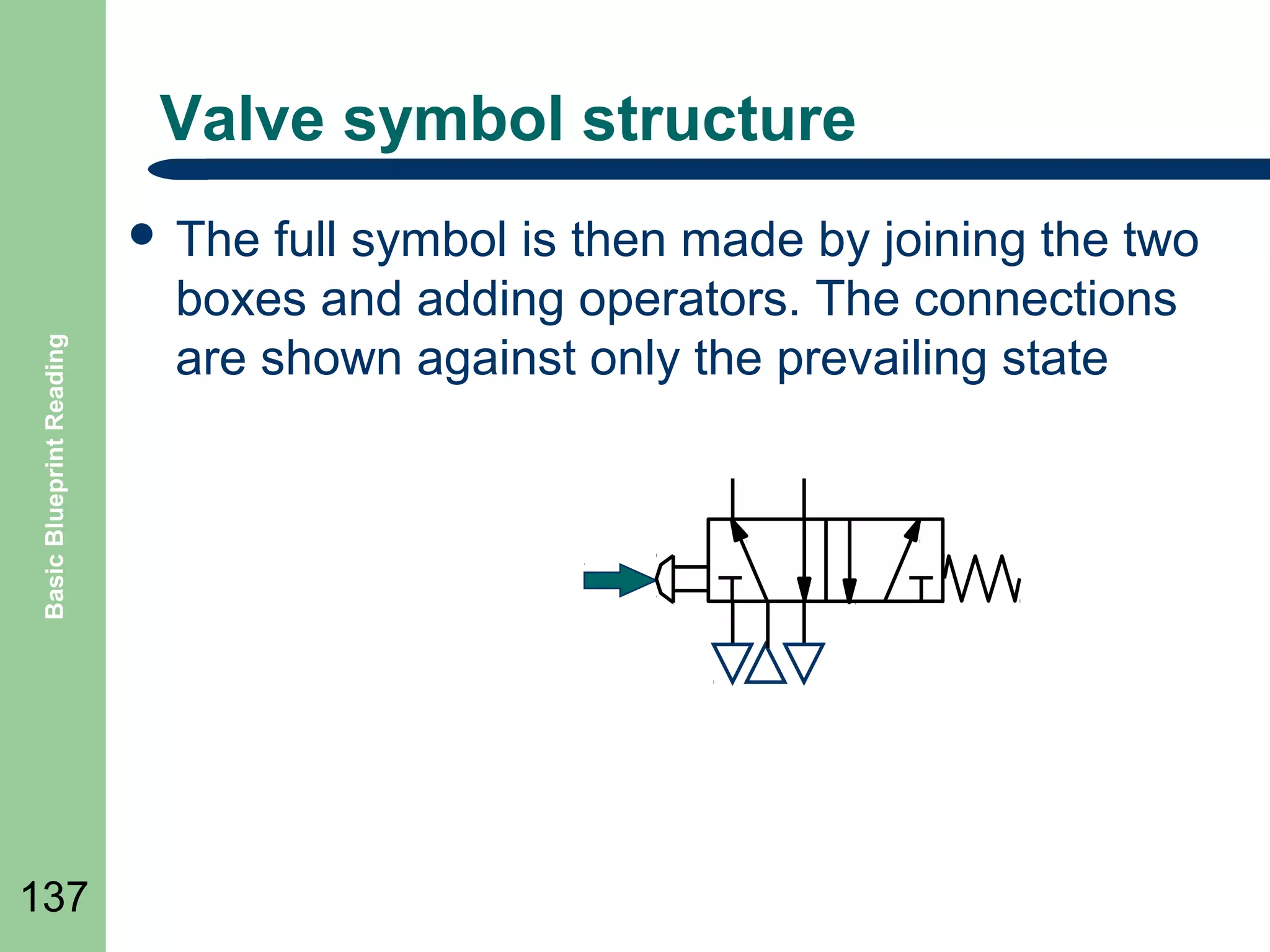 Valve symbol structure

• The full symbol is then made by joining the two boxes and adding operators. The connections are shown against only the prevailing state

Basic Blueprint Reading

137